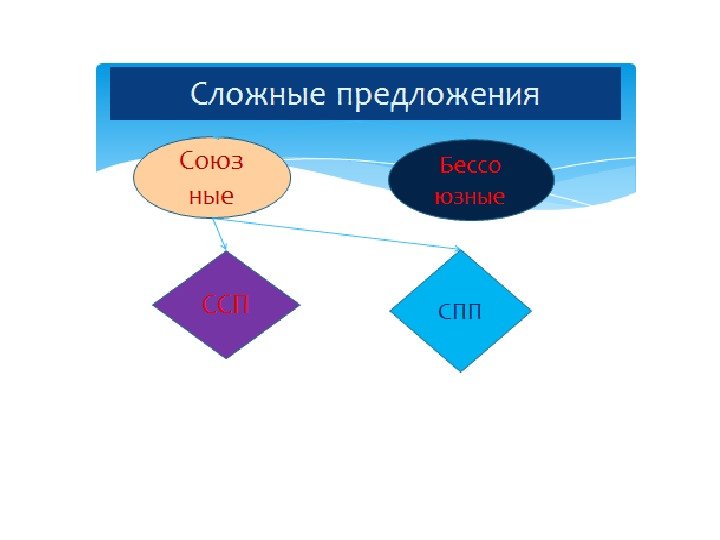 Сложные предложения

Союз ные

Бессо юзные

ССП

СПП